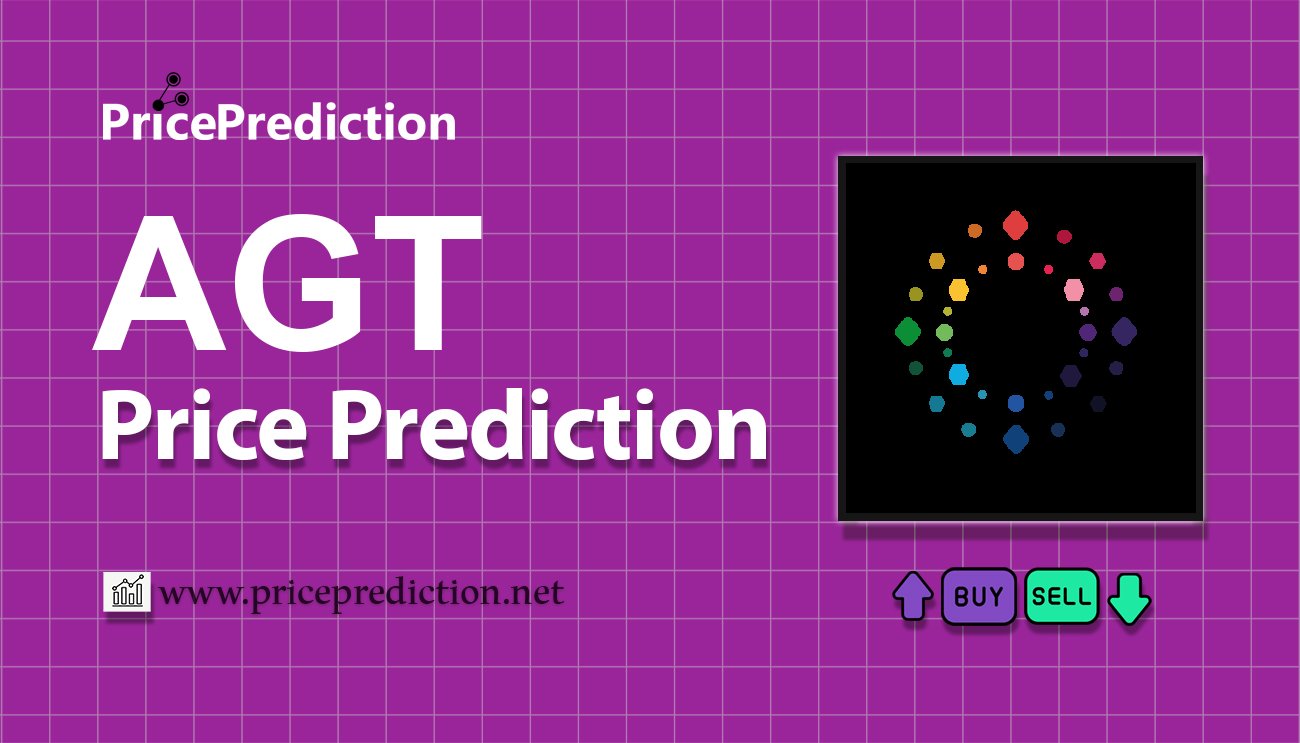 PricePrediction

AGT
Price Prediction

www.priceprediction.net

BUY SELL